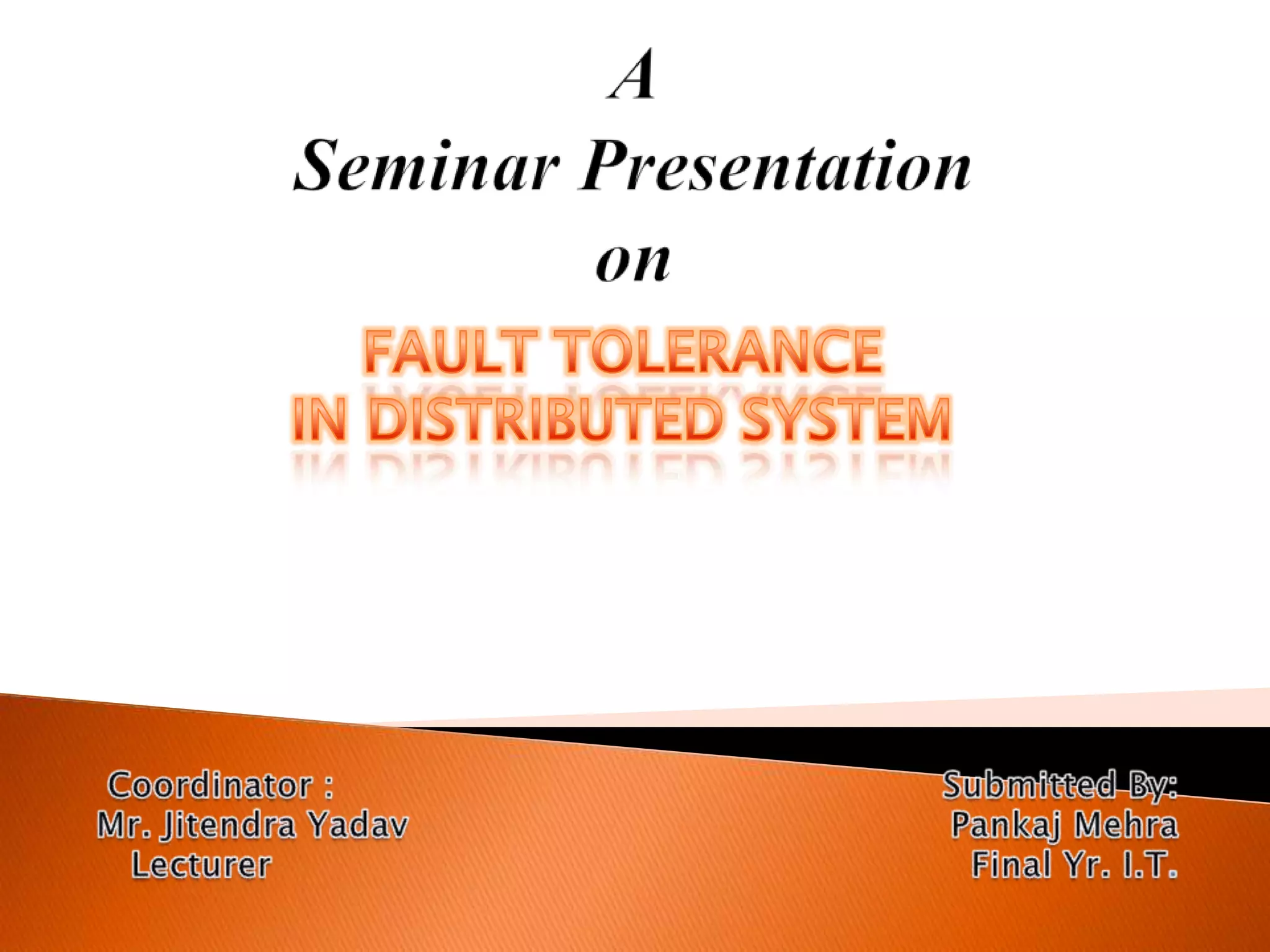 A
Seminar Presentation
on

FAULT TOLERANCE
IN DISTRIBUTED SYSTEM

Coordinator :
Mr. Jitendra Yadav
Lecturer

Submitted By:
Pankaj Mehra
Final Yr. I.T.